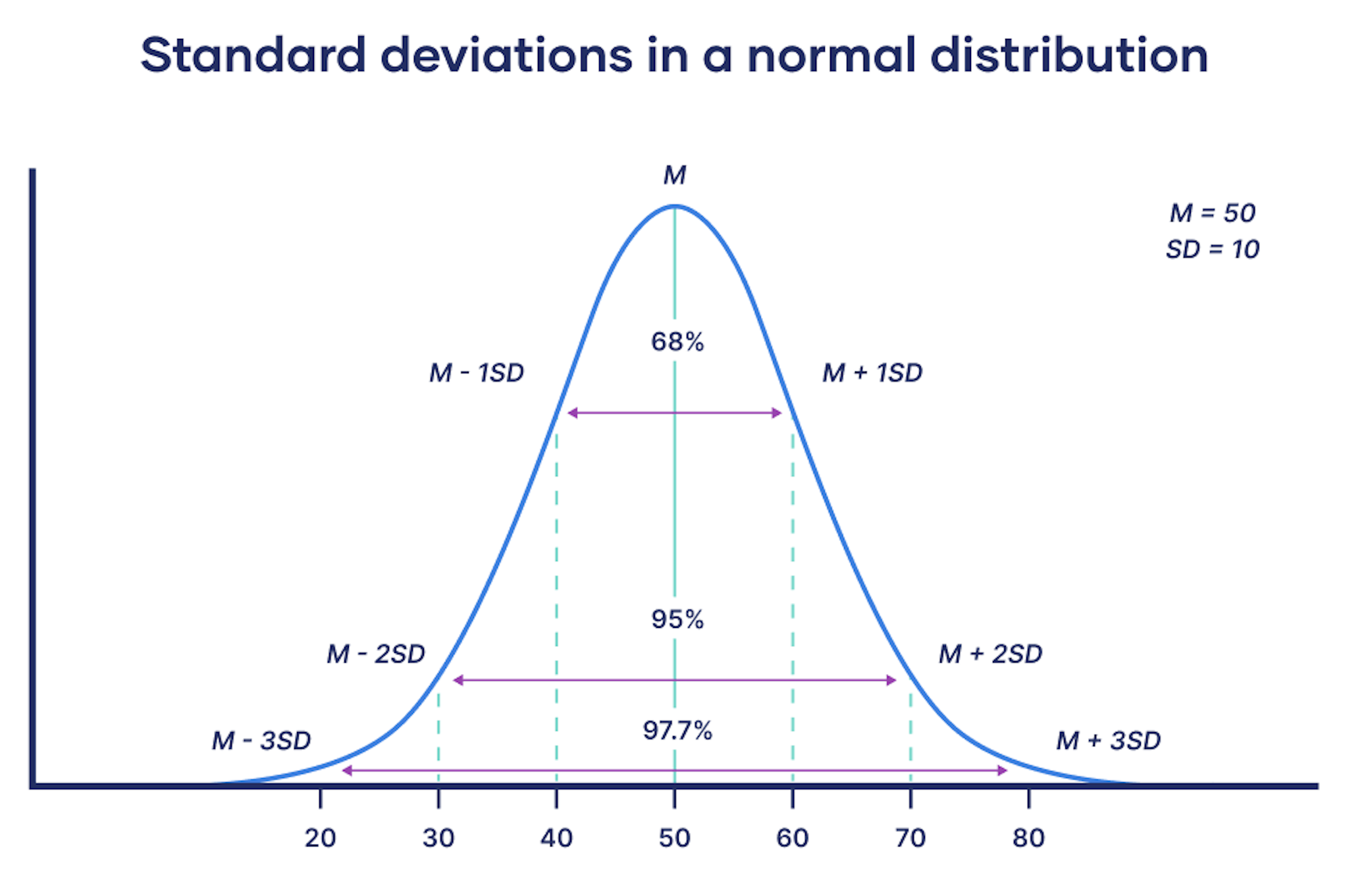 Standard deviations in a normal distribution

M

M = 50
SD = 10

68%

M - 1SD

M + 1SD

95%

M - 2SD

M + 2SD

97.7%

M - 3SD

M + 3SD

20 30 40 50 60 70 80